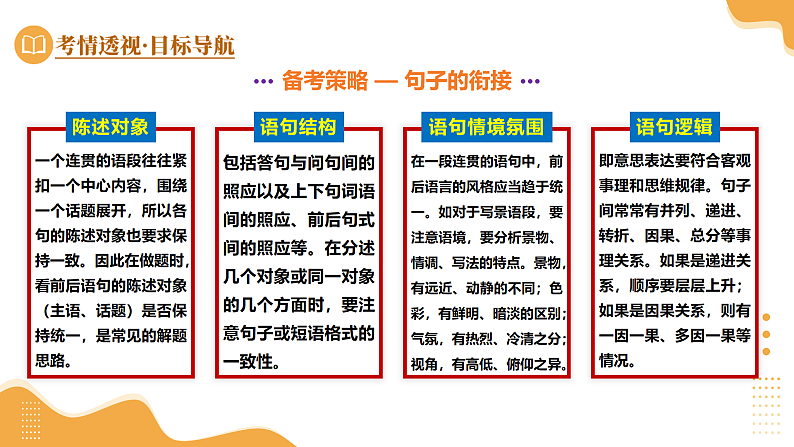 考情透视·目标导航

··· 备考策略 — 句子的衔接 ···

陈述对象

一个连贯的语段往往紧扣一个中心内容，围绕一个话题展开，所以各句的陈述对象也要求保持一致。因此在做题时，看前后语句的陈述对象（主语、话题）是否保持统一，是常见的解题思路。

语句结构

包括答句与问句间的照应以及上下句词语间的照应、前后句式间的照应等。在分述几个对象或同一对象的几个方面时，要注意句子或短语格式的一致性。

语句情境氛围

在一段连贯的语句中，前后语言的风格应当趋于统一。如对于写景语段，要注意语境，要分析景物、情调、写法的特点。景物，有远近、动静的不同；色彩，有鲜明、暗淡的区别；气氛，有热烈、冷清之分；视角，有高低、俯仰之异。

语句逻辑

即意思表达要符合客观事理和思维规律。句子间常常有并列、递进、转折、因果、总分等事理关系。如果是递进关系，顺序要层层上升；如果是因果关系，则有一因一果、多因一果等情况。